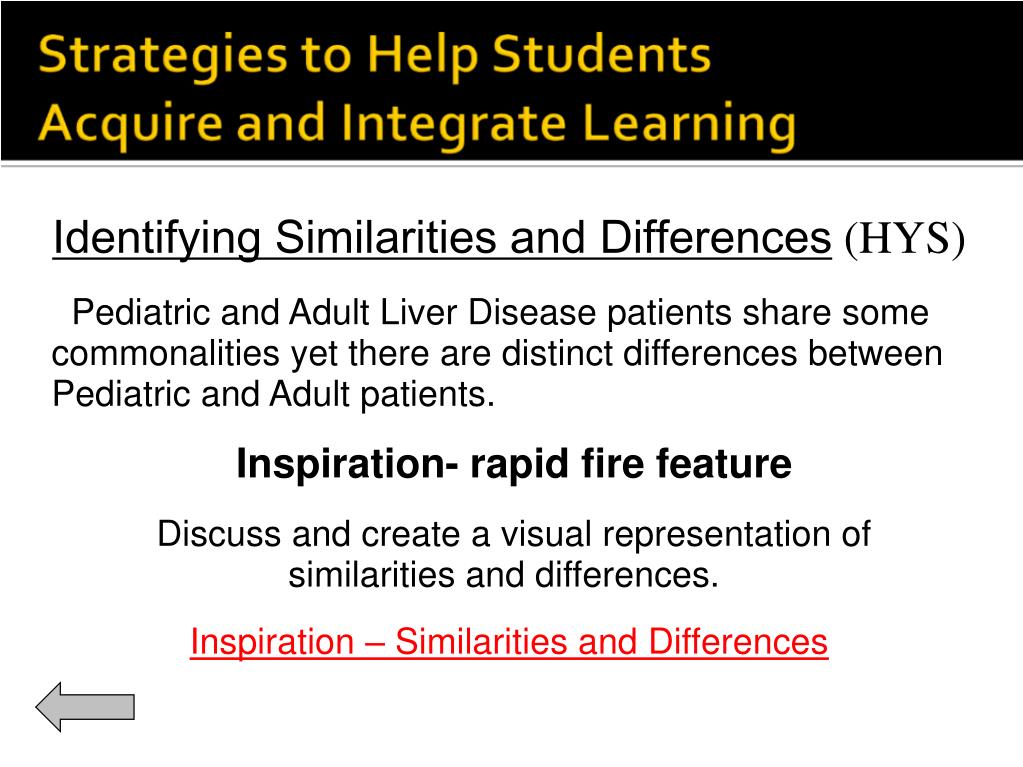 Strategies to Help Students Acquire and Integrate Learning

Identifying Similarities and Differences (HYS)

Pediatric and Adult Liver Disease patients share some commonalities yet there are distinct differences between Pediatric and Adult patients.

Inspiration- rapid fire feature

Discuss and create a visual representation of similarities and differences.

Inspiration – Similarities and Differences